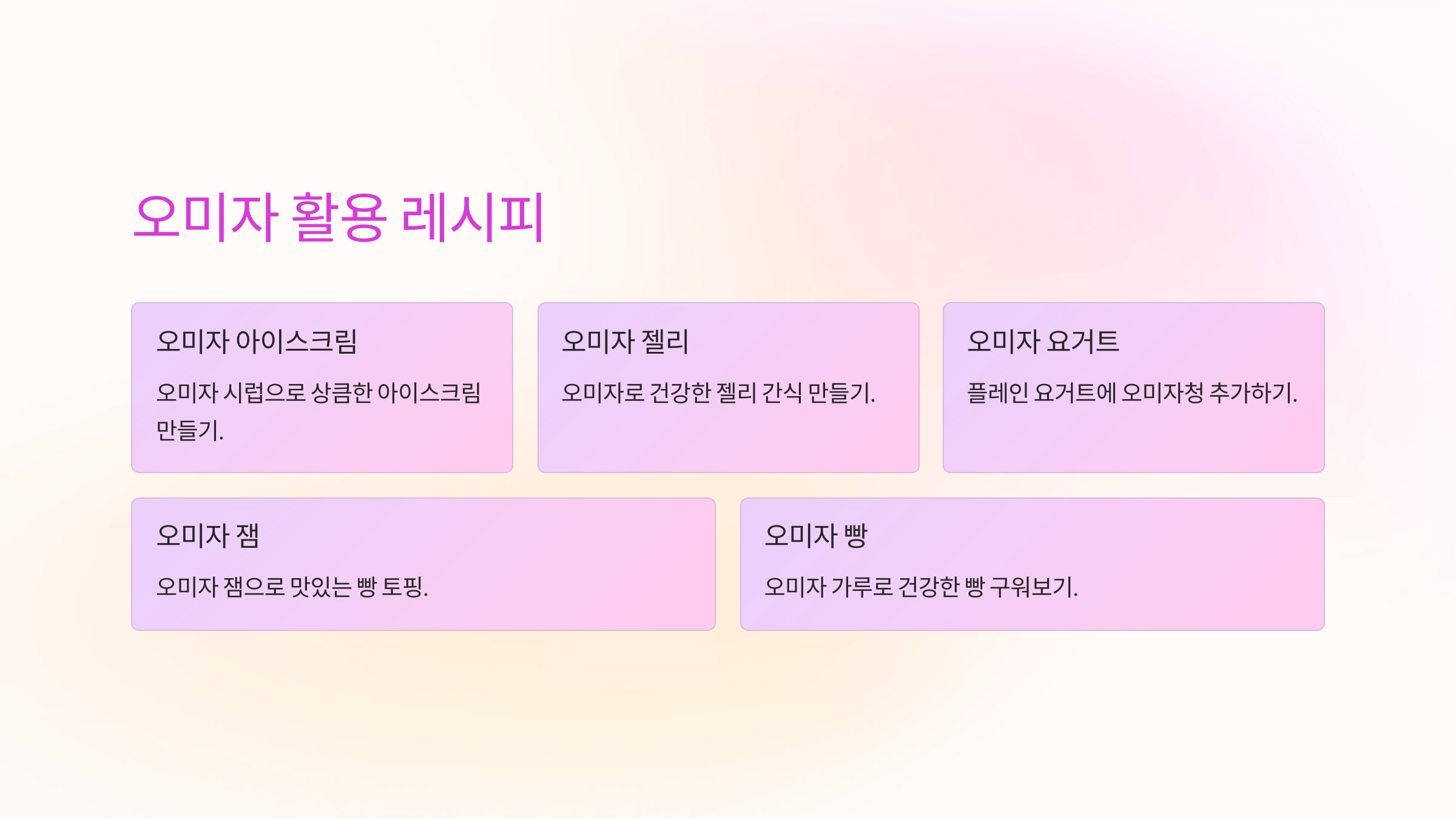 오미자 활용 레시피

오미자 아이스크림

오미자 시럽으로 상큼한 아이스크림 만들기.

오미자 젤리

오미자로 건강한 젤리 간식 만들기.

오미자 요거트

플레인 요거트에 오미자청 추가하기.

오미자 잼

오미자 잼으로 맛있는 빵 토핑.

오미자 빵

오미자 가루로 건강한 빵 구워보기.